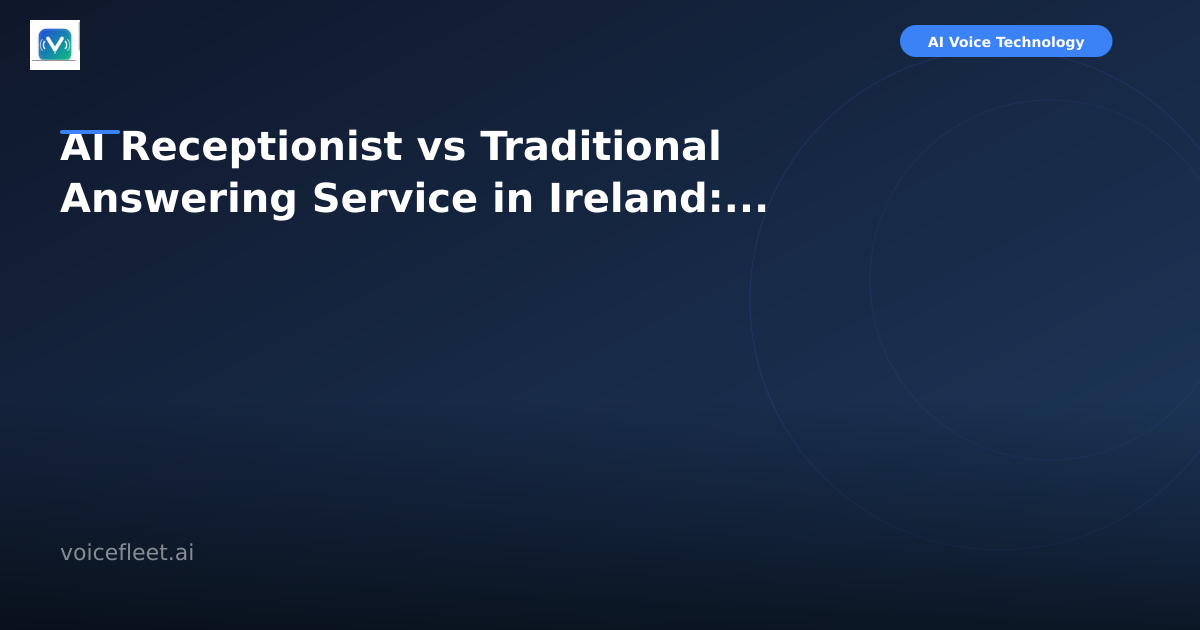 AI Voice Technology

AI Receptionist vs Traditional Answering Service in Ireland:...

voicefleet.ai